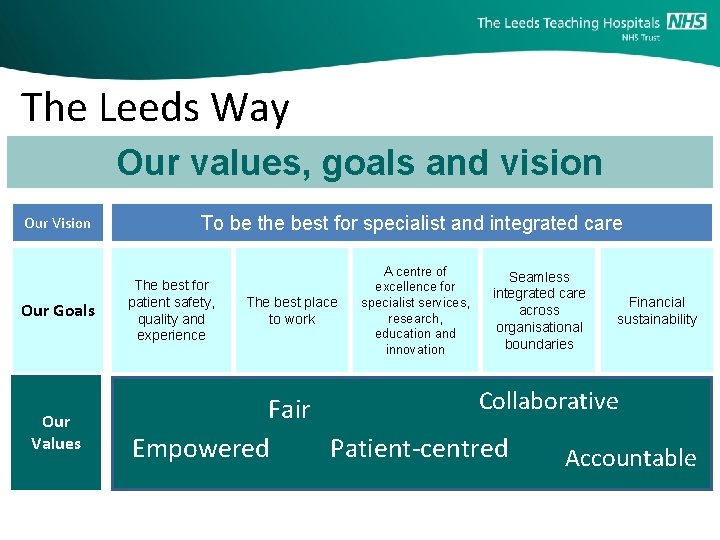 The Leeds Teaching Hospitals NHS
NHS Trust

The Leeds Way

Our values, goals and vision

Our Vision

To be the best for specialist and integrated care

Our Goals

The best for patient safety, quality and experience

The best place to work

A centre of excellence for specialist services, research, education and innovation

Seamless integrated care across organisational boundaries

Financial sustainability

Our Values

Fair

Collaborative

Empowered

Patient-centred

Accountable